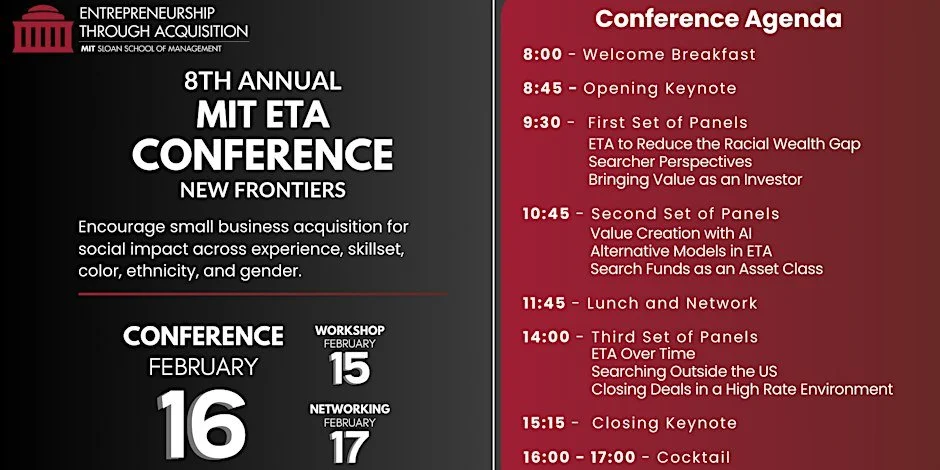 ENTREPRENEURSHIP THROUGH ACQUISITION
MIT SLOAN SCHOOL OF MANAGEMENT

8TH ANNUAL
MIT ETA CONFERENCE
NEW FRONTIERS

Encourage small business acquisition for social impact across experience, skillset, color, ethnicity, and gender.

CONFERENCE
FEBRUARY
16

WORKSHOP
FEBRUARY
15

NETWORKING
FEBRUARY
17

Conference Agenda

8:00 - Welcome Breakfast

8:45 - Opening Keynote

9:30 - First Set of Panels
ETA to Reduce the Racial Wealth Gap
Searcher Perspectives
Bringing Value as an Investor

10:45 - Second Set of Panels
Value Creation with AI
Alternative Models in ETA
Search Funds as an Asset Class

11:45 - Lunch and Network

14:00 - Third Set of Panels
ETA Over Time
Searching Outside the US
Closing Deals in a High Rate Environment

15:15 - Closing Keynote

16:00 - 17:00 - Cocktail